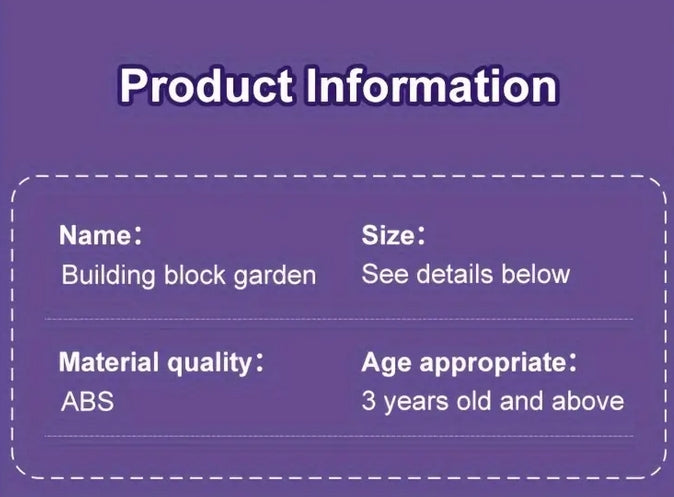 Product Information

Name:
Building block garden

Size:
See details below

Material quality:
ABS

Age appropriate:
3 years old and above